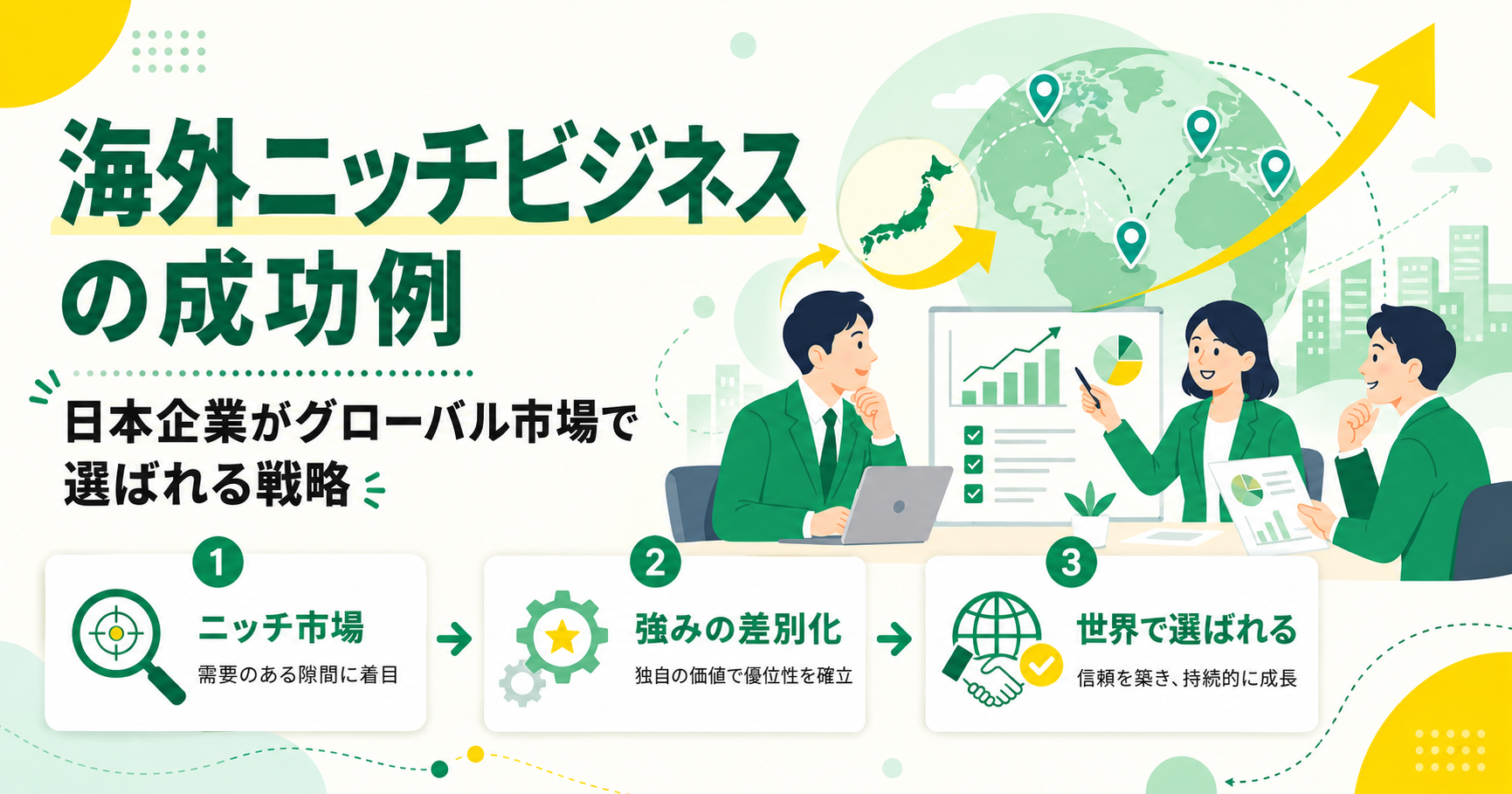 海外ニッチビジネスの成功例

日本企業がグローバル市場で選ばれる戦略

1
ニッチ市場
需要のある隙間に着目

2
強みの差別化
独自の価値で優位性を確立

3
世界で選ばれる
信頼を築き、持続的に成長